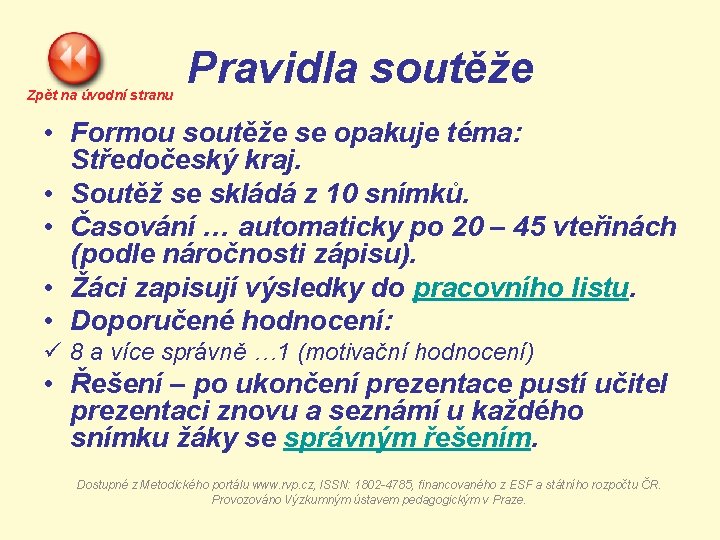 Zpět na úvodní stranu

Pravidla soutěže

• Formou soutěže se opakuje téma: Středočeský kraj.
• Soutěž se skládá z 10 snímků.
• Časování … automaticky po 20 – 45 vteřinách (podle náročnosti zápisu).
• Žáci zapisují výsledky do pracovního listu.
• Doporučené hodnocení:
✓ 8 a více správně …1 (motivační hodnocení)
• Řešení – po ukončení prezentace pustí učitel prezentaci znovu a seznámí u každého snímku žáky se správným řešením.

Dostupné z Metodického portálu www.rvp.cz, ISSN: 1802-4785, financovaného z ESF a státního rozpočtu ČR. Provozováno Výzkumným ústavem pedagogickým v Praze.